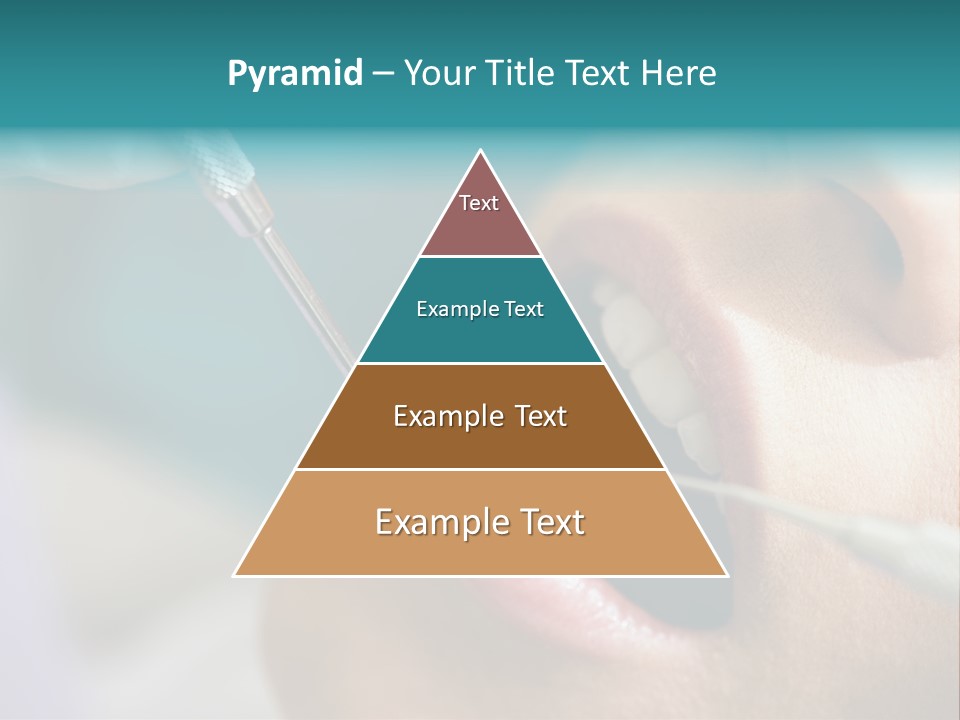 Pyramid – Your Title Text Here

Text

Example Text

Example Text

Example Text